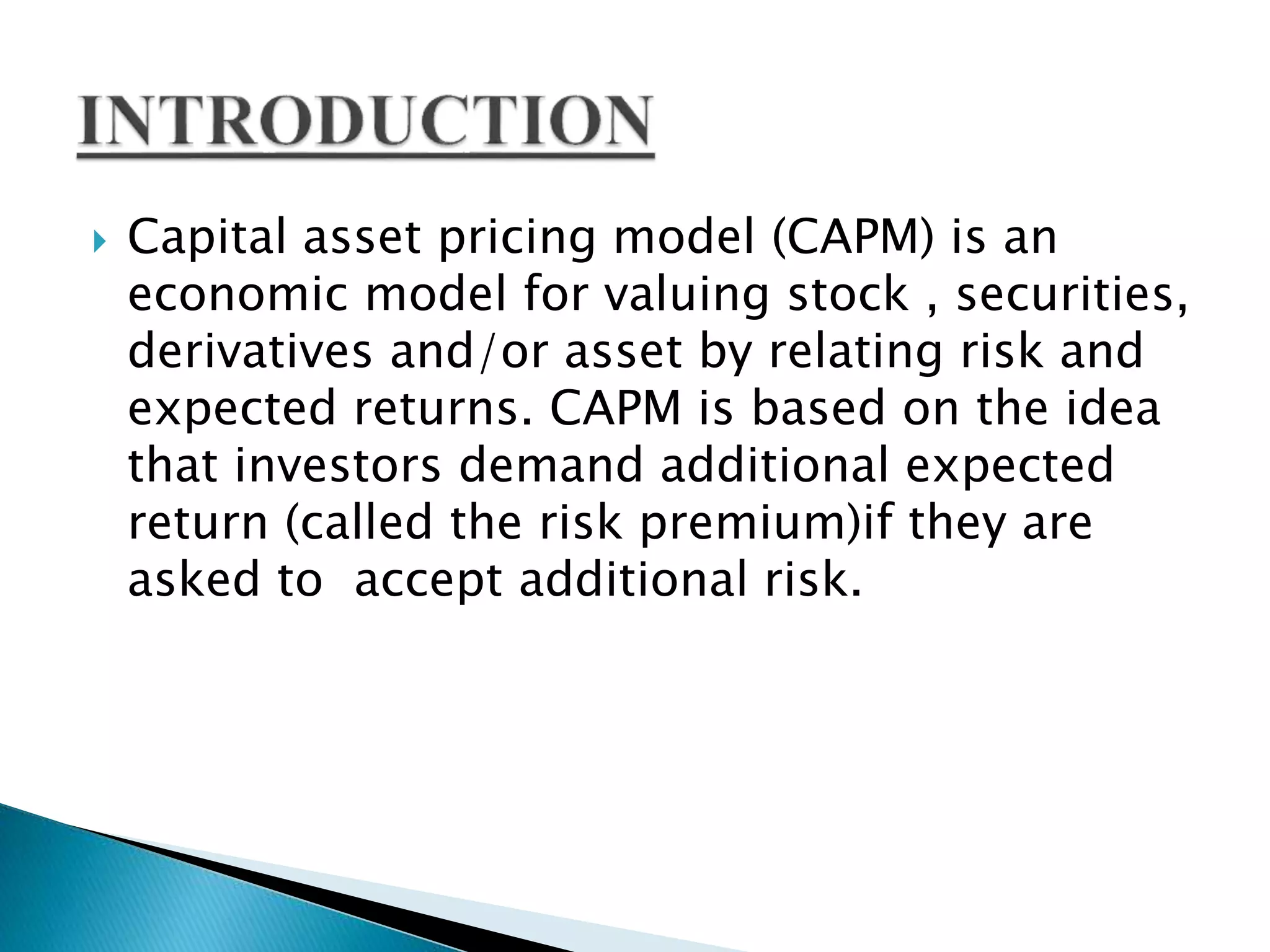 INTRODUCTION

Capital asset pricing model (CAPM) is an economic model for valuing stock , securities, derivatives and/or asset by relating risk and expected returns. CAPM is based on the idea that investors demand additional expected return (called the risk premium)if they are asked to  accept additional risk.